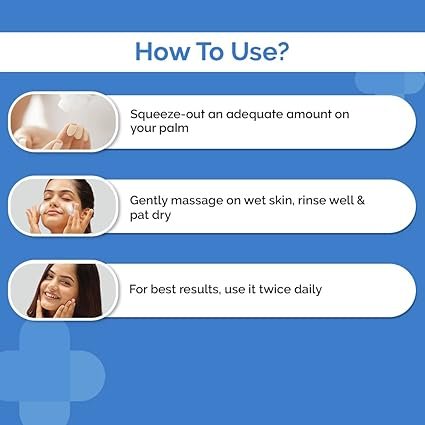 How To Use?

Squeeze-out an adequate amount on your palm

Gently massage on wet skin, rinse well & pat dry

For best results, use it twice daily